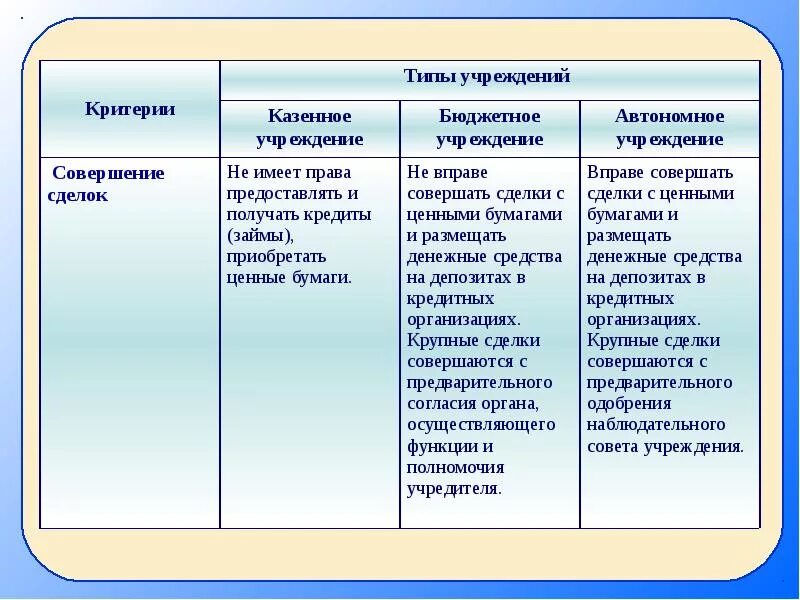 | Критерии | Типы учреждений | | |
|---|---|---|---|
| | Казенное учреждение | Бюджетное учреждение | Автономное учреждение |
| Совершение сделок | Не имеет права предоставлять и получать кредиты (займы), приобретать ценные бумаги. | Не вправе совершать сделки с ценными бумагами и размещать денежные средства на депозитах в кредитных организациях. Крупные сделки совершаются с предварительного согласия органа, осуществляющего функции и полномочия учредителя. | Вправе совершать сделки с ценными бумагами и размещать денежные средства на депозитах в кредитных организациях. Крупные сделки совершаются с предварительного одобрения наблюдательного совета учреждения. |